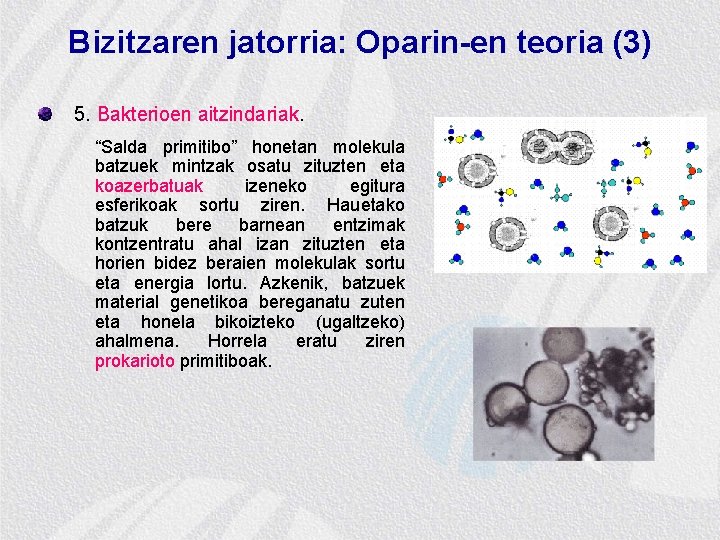 Bizitzaren jatorria: Oparin-en teoria (3)

5. Bakterioen aitzindariak.

“Salda primitibo” honetan molekula batzuek mintzak osatu zituzten eta koazerbatuak izeneko egitura esferikoak sortu ziren. Hauetako batzuk bere barnean entzimak kontzentratu ahal izan zituzten eta horien bidez beraien molekulak sortu eta energia lortu. Azkenik, batzuek material genetikoa bereganatu zuten eta honela bikoizteko (ugaltzeko) ahalmena. Horrela eratu ziren prokarioto primitiboak.